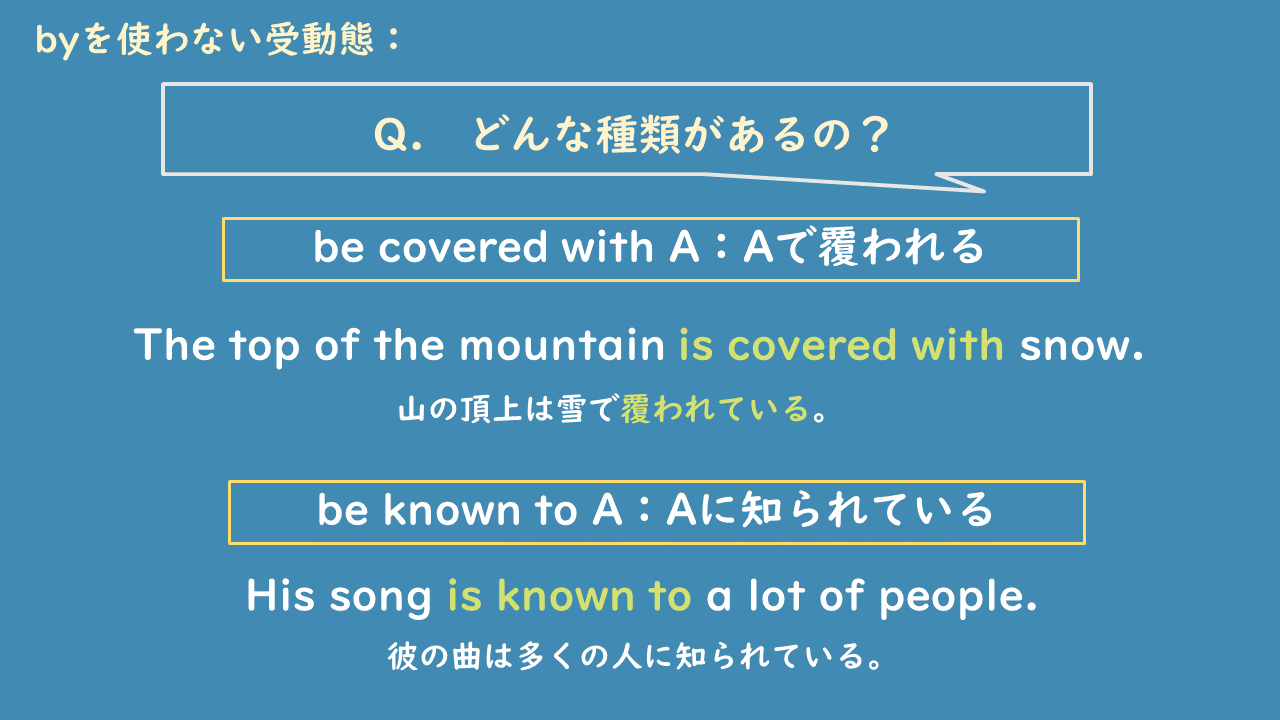 byを使わない受動態：

Q.　どんな種類があるの？

be covered with A：Aで覆われる

The top of the mountain is covered with snow.

山の頂上は雪で覆われている。

be known to A：Aに知られている

His song is known to a lot of people.

彼の曲は多くの人に知られている。